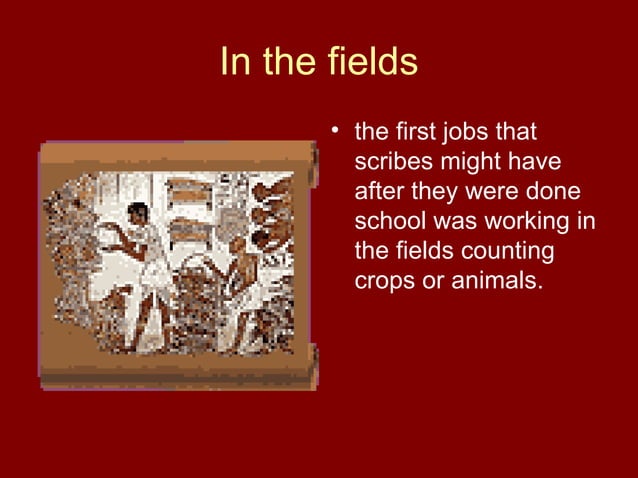 In the fields

• the first jobs that scribes might have after they were done school was working in the fields counting crops or animals.